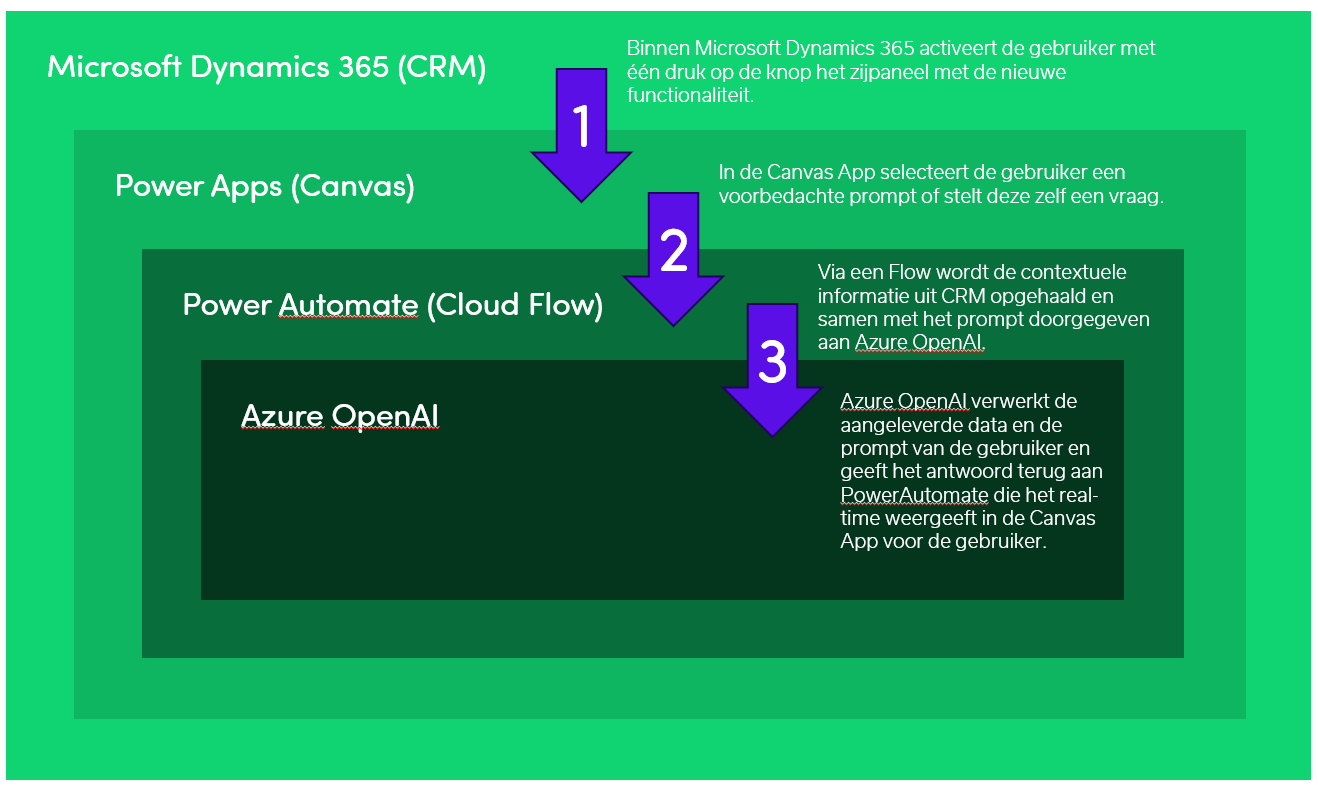 Microsoft Dynamics 365 (CRM)

Binnen Microsoft Dynamics 365 activeert de gebruiker met één druk op de knop het zijpaneel met de nieuwe functionaliteit.

1

Power Apps (Canvas)

In de Canvas App selecteert de gebruiker een voorbedachte prompt of stelt deze zelf een vraag.

2

Power Automate (Cloud Flow)

Via een Flow wordt de contextuele informatie uit CRM opgehaald en samen met het prompt doorgegeven aan Azure OpenAI.

3

Azure OpenAI

Azure OpenAI verwerkt de aangeleverde data en de prompt van de gebruiker en geeft het antwoord terug aan PowerAutomate die het real-time weergeeft in de Canvas App voor de gebruiker.